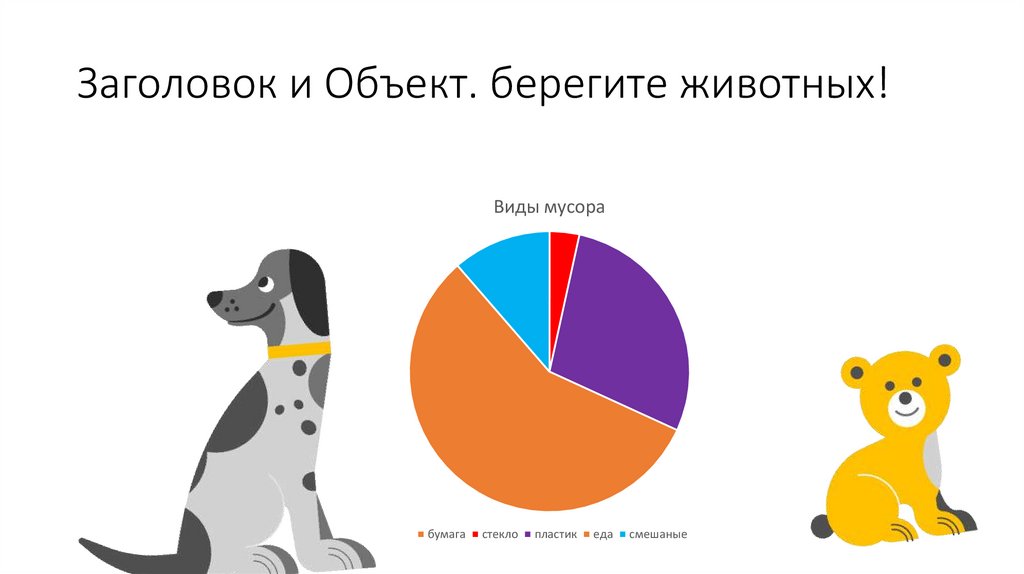 Заголовок и Объект. берегите животных!

Виды мусора

бумага стекло пластик еда смешаные